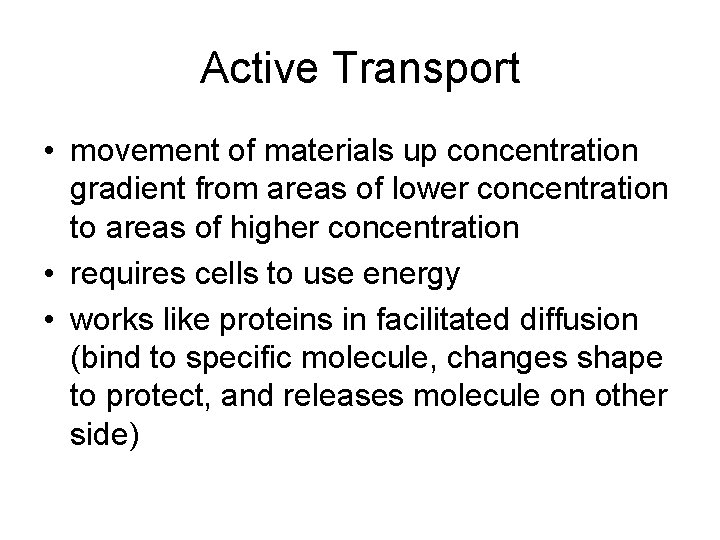 Active Transport

• movement of materials up concentration gradient from areas of lower concentration to areas of higher concentration
• requires cells to use energy
• works like proteins in facilitated diffusion (bind to specific molecule, changes shape to protect, and releases molecule on other side)